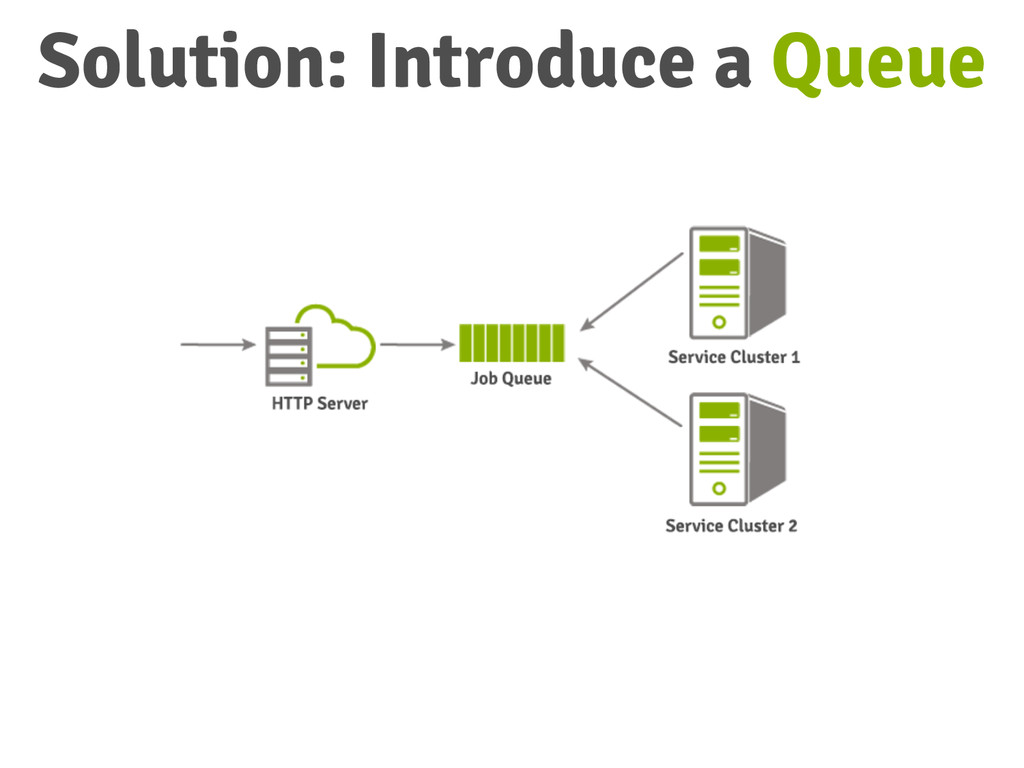 Solution: Introduce a Queue

HTTP Server

Job Queue

Service Cluster 1

Service Cluster 2